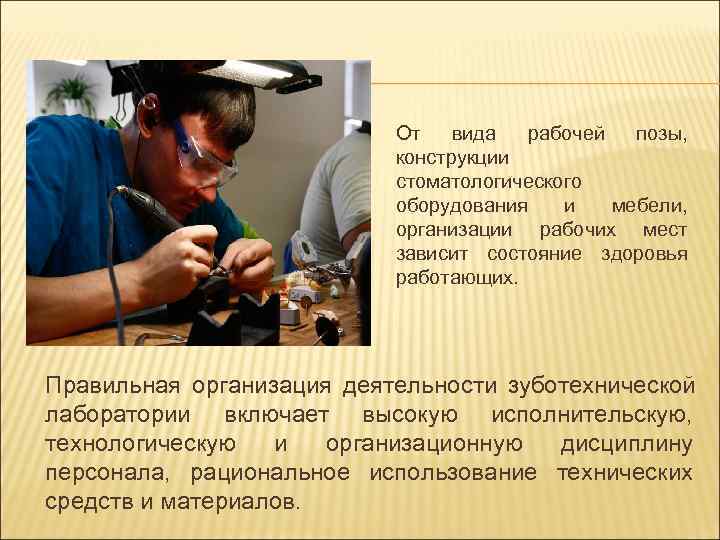 От вида рабочей позы, конструкции стоматологического оборудования и мебели, организации рабочих мест зависит состояние здоровья работающих.

Правильная организация деятельности зуботехнической лаборатории включает высокую исполнительскую, технологическую и организационную дисциплину персонала, рациональное использование технических средств и материалов.